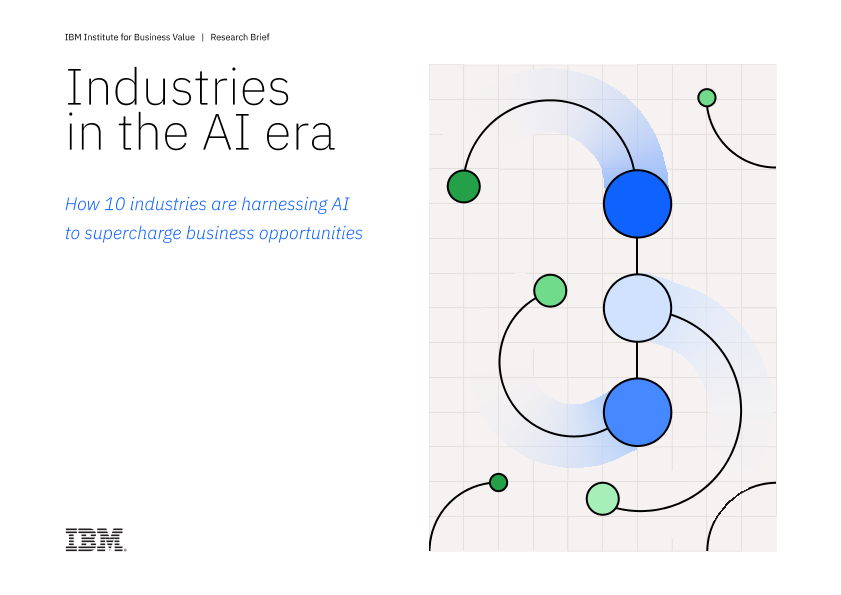 IBM Institute for Business Value | Research Brief

Industries in the AI era

How 10 industries are harnessing AI to supercharge business opportunities

IBM